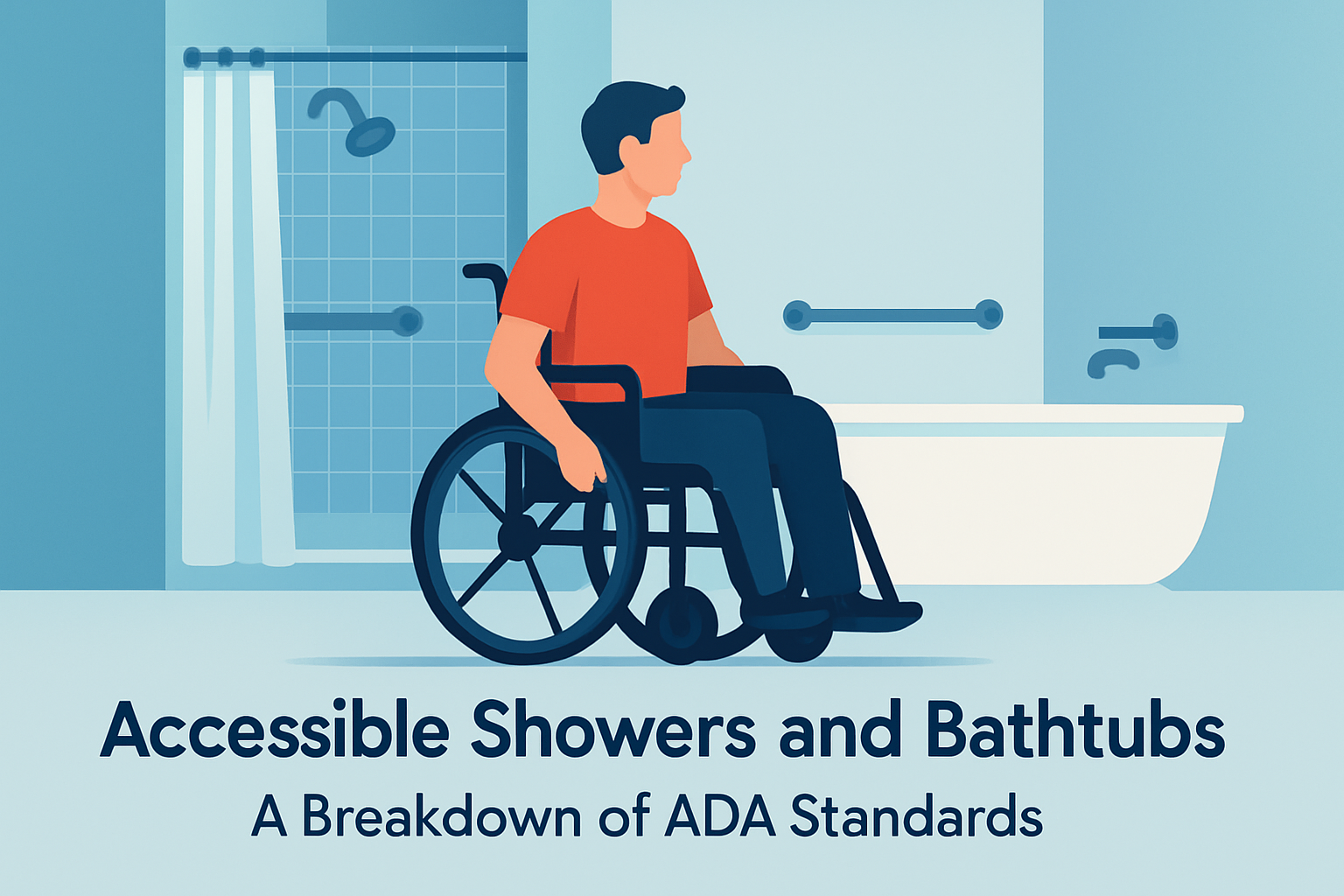 Accessible Showers and Bathtubs

A Breakdown of ADA Standards